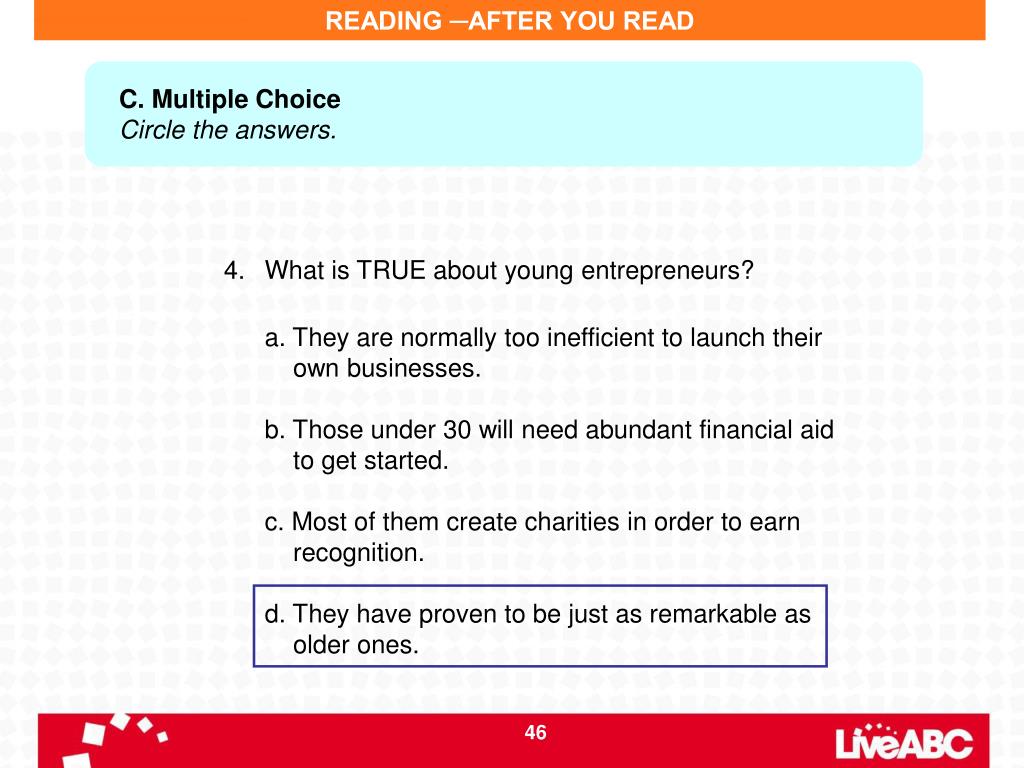 READING ─AFTER YOU READ

C. Multiple Choice
Circle the answers.

4. What is TRUE about young entrepreneurs?

a. They are normally too inefficient to launch their own businesses.

b. Those under 30 will need abundant financial aid to get started.

c. Most of them create charities in order to earn recognition.

d. They have proven to be just as remarkable as older ones.

46

LiveABC